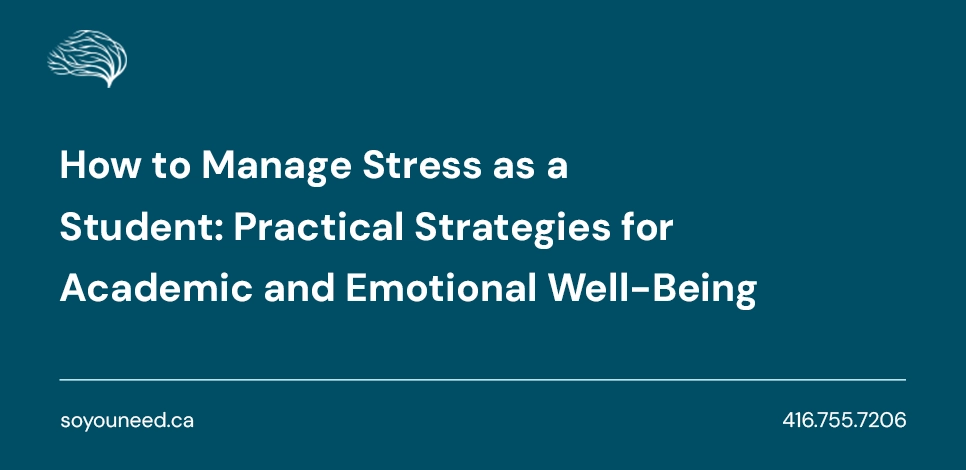 How to Manage Stress as a Student: Practical Strategies for Academic and Emotional Well-Being

soyouneed.ca

416.755.7206